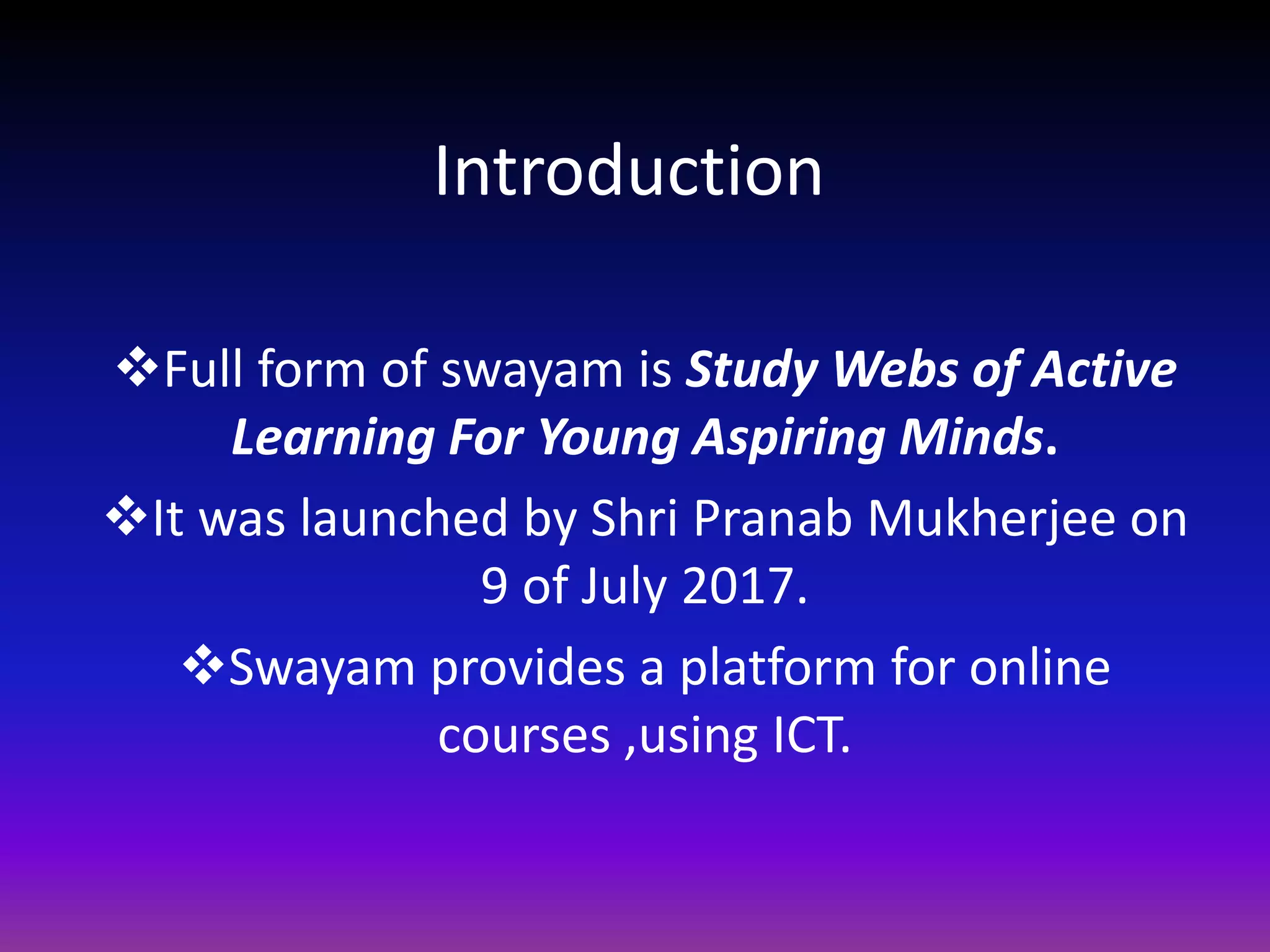 Introduction

❖Full form of swayam is Study Webs of Active Learning For Young Aspiring Minds.

❖It was launched by Shri Pranab Mukherjee on 9 of July 2017.

❖Swayam provides a platform for online courses ,using ICT.